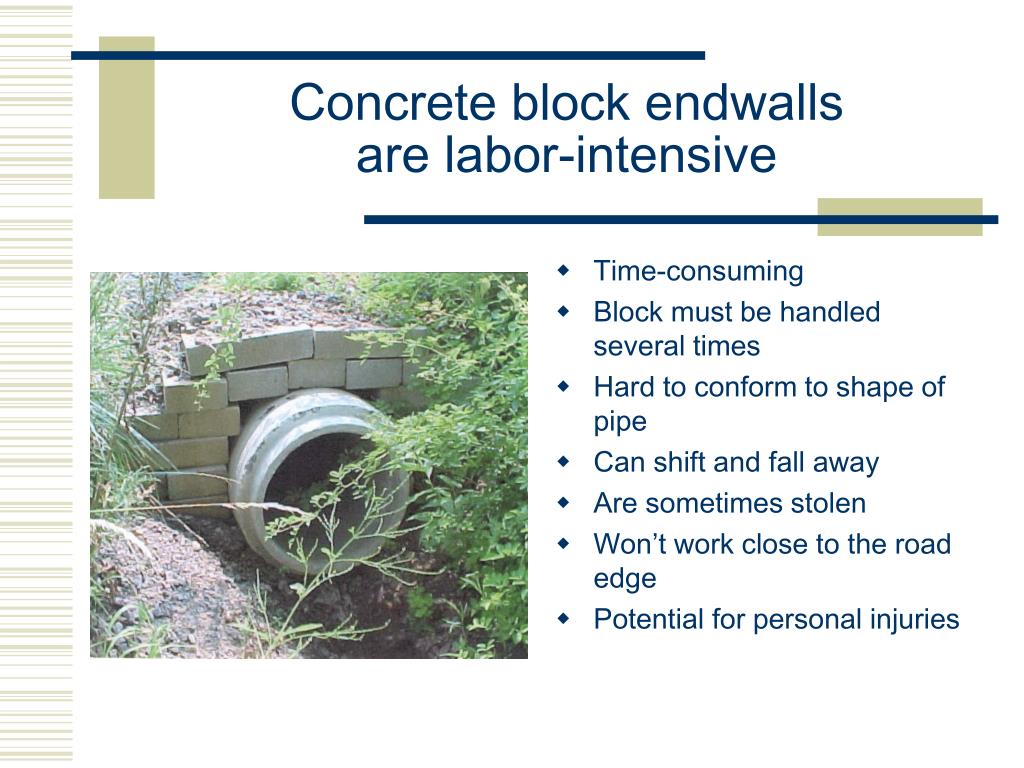 Concrete block endwalls are labor-intensive

- Time-consuming
- Block must be handled several times
- Hard to conform to shape of pipe
- Can shift and fall away
- Are sometimes stolen
- Won’t work close to the road edge
- Potential for personal injuries